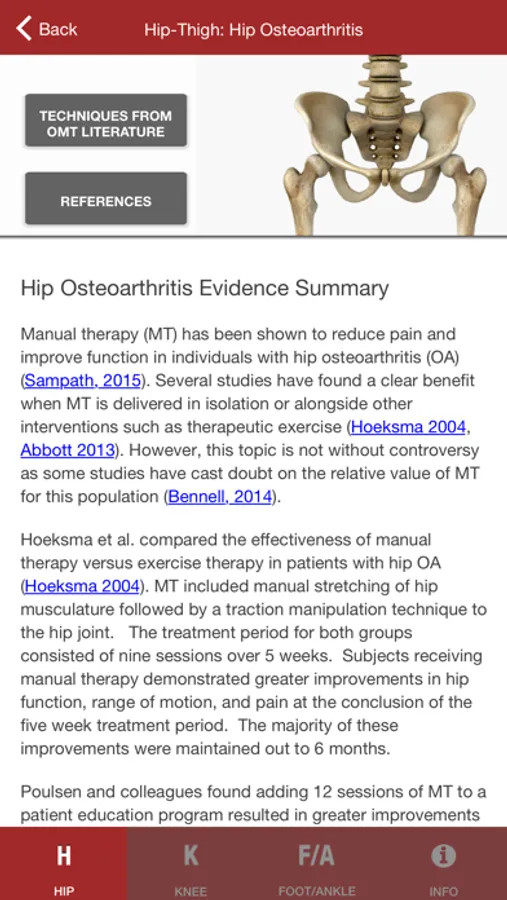 Back Hip-Thigh: Hip Osteoarthritis

TECHNIQUES FROM OMT LITERATURE

REFERENCES

Hip Osteoarthritis Evidence Summary

Manual therapy (MT) has been shown to reduce pain and improve function in individuals with hip osteoarthritis (OA) (Sampath, 2015). Several studies have found a clear benefit when MT is delivered in isolation or alongside other interventions such as therapeutic exercise (Hoeksma 2004, Abbott 2013). However, this topic is not without controversy as some studies have cast doubt on the relative value of MT for this population (Bennell, 2014).

Hoeksma et al. compared the effectiveness of manual therapy versus exercise therapy in patients with hip OA (Hoeksma 2004). MT included manual stretching of hip musculature followed by a traction manipulation technique to the hip joint. The treatment period for both groups consisted of nine sessions over 5 weeks. Subjects receiving manual therapy demonstrated greater improvements in hip function, range of motion, and pain at the conclusion of the five week treatment period. The majority of these improvements were maintained out to 6 months.

Poulsen and colleagues found adding 12 sessions of MT to a patient education program resulted in greater improvements

H
HIP

K
KNEE

F/A
FOOT/ANKLE

i
INFO